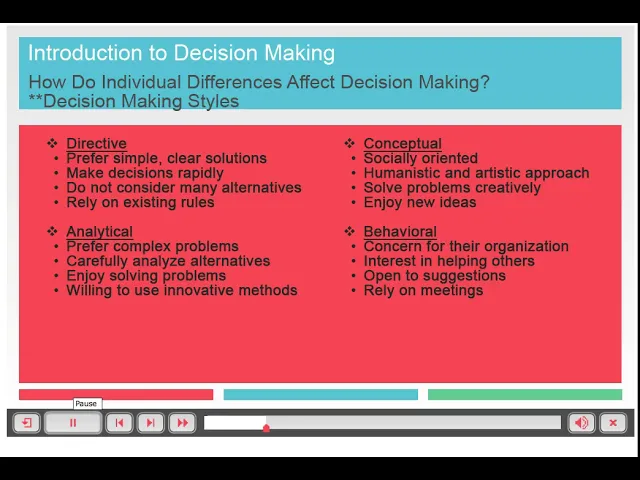 Introduction to Decision Making

How Do Individual Differences Affect Decision Making?
**Decision Making Styles

❖ Directive
• Prefer simple, clear solutions
• Make decisions rapidly
• Do not consider many alternatives
• Rely on existing rules

❖ Analytical
• Prefer complex problems
• Carefully analyze alternatives
• Enjoy solving problems
• Willing to use innovative methods

❖ Conceptual
• Socially oriented
• Humanistic and artistic approach
• Solve problems creatively
• Enjoy new ideas

❖ Behavioral
• Concern for their organization
• Interest in helping others
• Open to suggestions
• Rely on meetings

Pause